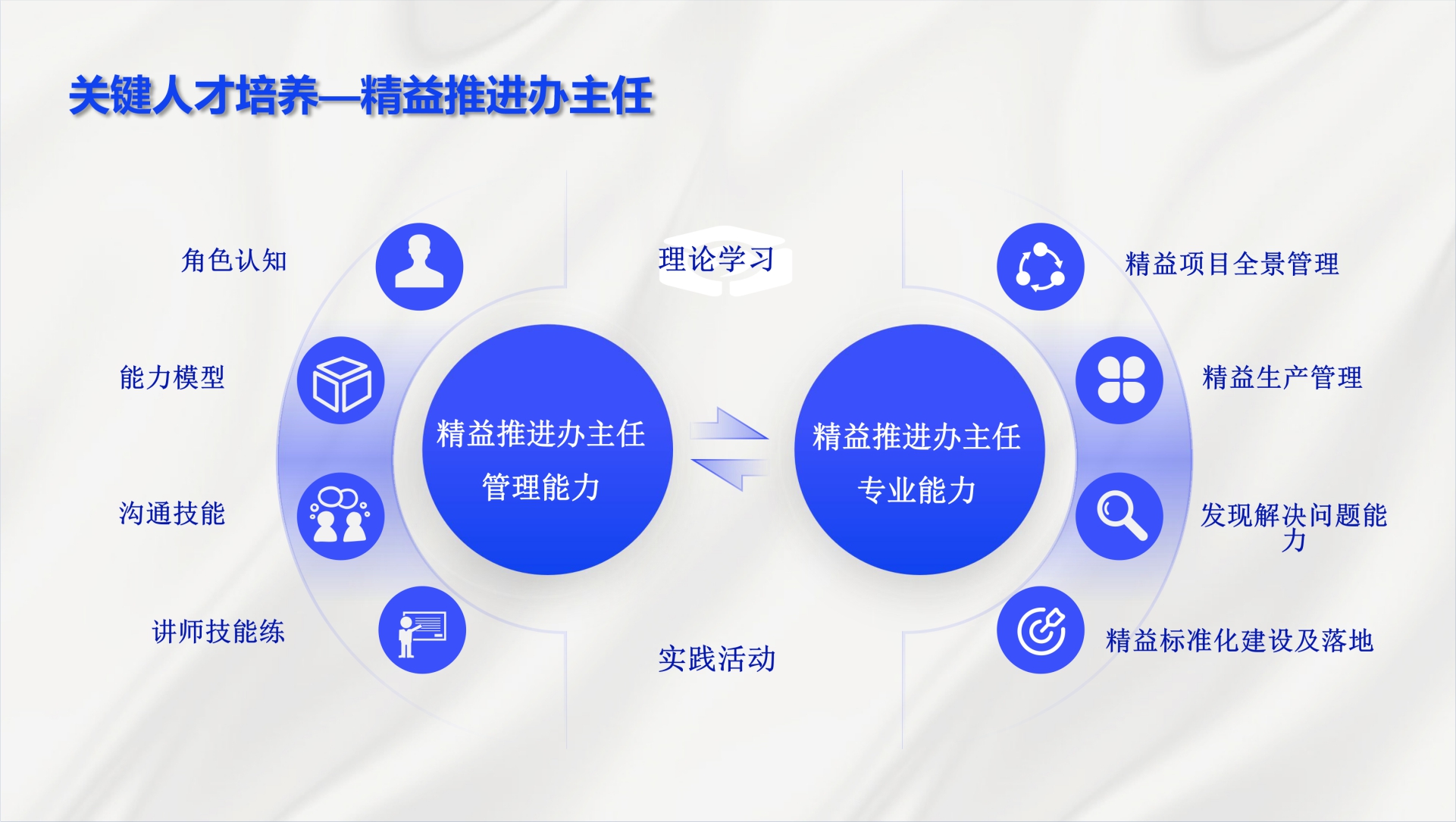 关键人才培养—精益推进办主任

角色认知

能力模型

沟通技能

讲师技能练

精益推进办主任
管理能力

理论学习

实践活动

精益推进办主任
专业能力

精益项目全景管理

精益生产管理

发现解决问题能力

精益标准化建设及落地